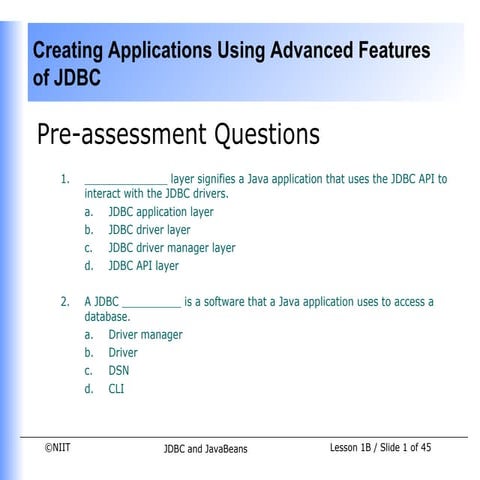 Creating Applications Using Advanced Features of JDBC

Pre-assessment Questions

1. ______________ layer signifies a Java application that uses the JDBC API to interact with the JDBC drivers.
a. JDBC application layer
b. JDBC driver layer
c. JDBC driver manager layer
d. JDBC API layer

2. A JDBC __________ is a software that a Java application uses to access a database.
a. Driver manager
b. Driver
c. DSN
d. CLI

©NIIT JDBC and JavaBeans Lesson 1B / Slide 1 of 45